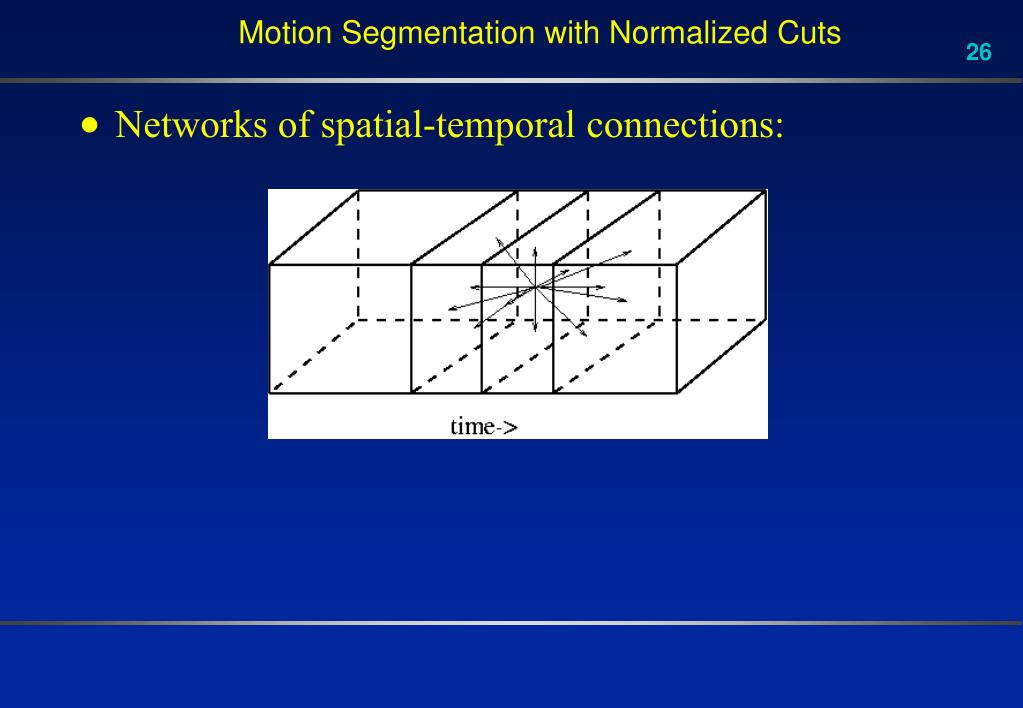 Motion Segmentation with Normalized Cuts

26

• Networks of spatial-temporal connections:

time->